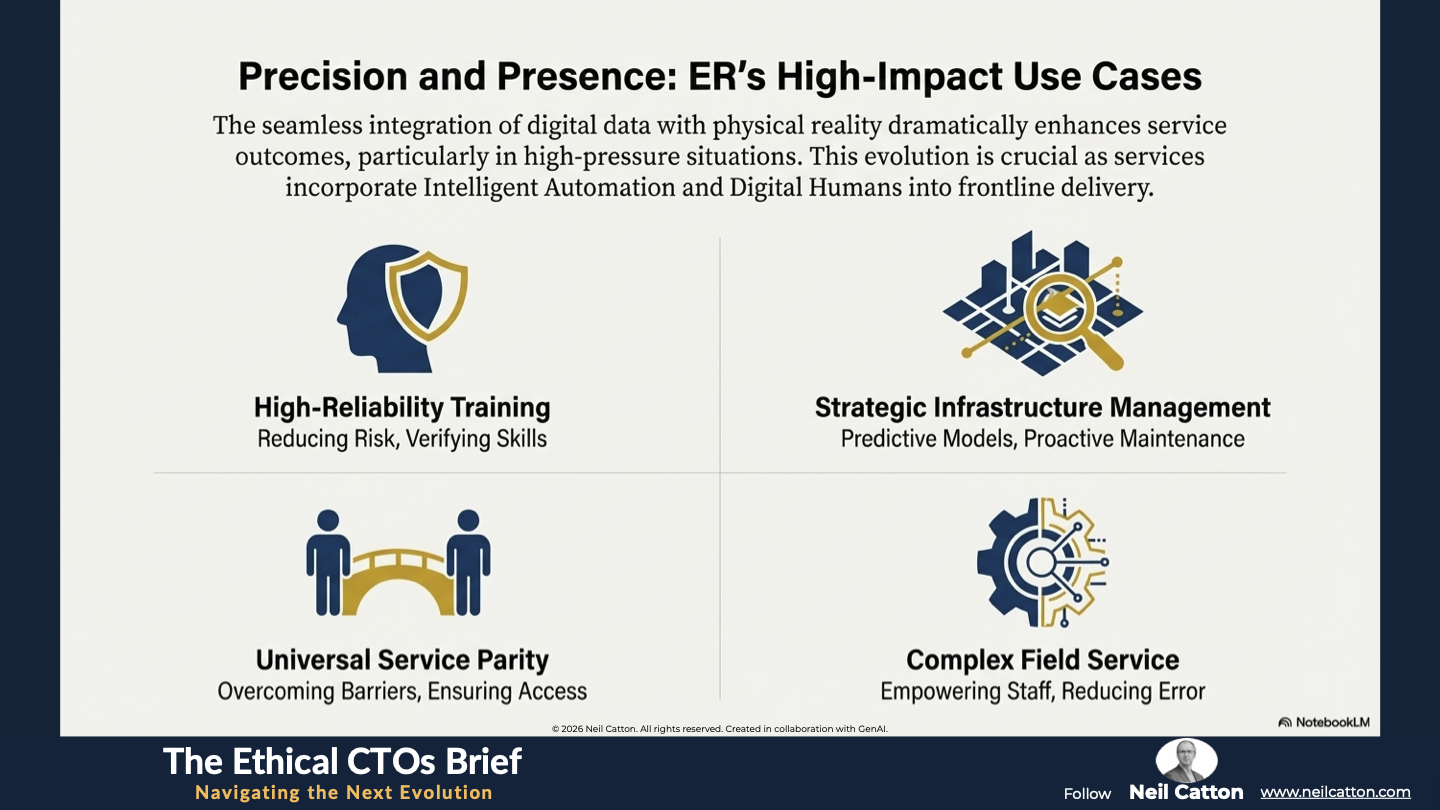 Precision and Presence: ER's High-Impact Use Cases

The seamless integration of digital data with physical reality dramatically enhances service outcomes, particularly in high-pressure situations. This evolution is crucial as services incorporate Intelligent Automation and Digital Humans into frontline delivery.

High-Reliability Training
Reducing Risk, Verifying Skills

Strategic Infrastructure Management
Predictive Models, Proactive Maintenance

Universal Service Parity
Overcoming Barriers, Ensuring Access

Complex Field Service
Empowering Staff, Reducing Error

© 2026 Neil Catton. All rights reserved. Created in collaboration with GenAI.

NotebookLM

The Ethical CTOs Brief
Navigating the Next Evolution

Follow Neil Catton www.neilcatton.com